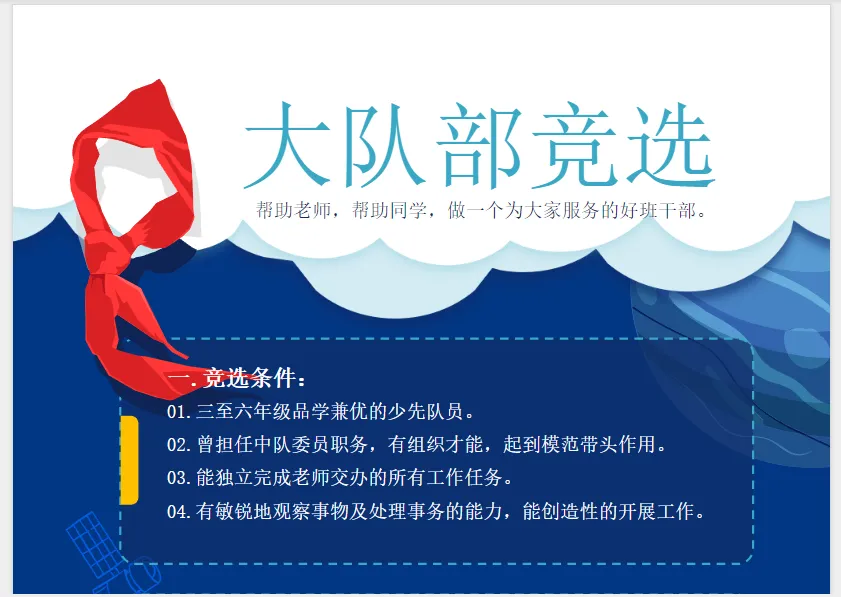 大队部竞选

帮助老师，帮助同学，做一个为大家服务的好班干部。

一. 竞选条件：

01. 三至六年级品学兼优的少先队员。

02. 曾担任中队委员职务，有组织才能，起到模范带头作用。

03. 能独立完成老师交办的所有工作任务。

04. 有敏锐地观察事物及处理事务的能力，能创造性的开展工作。